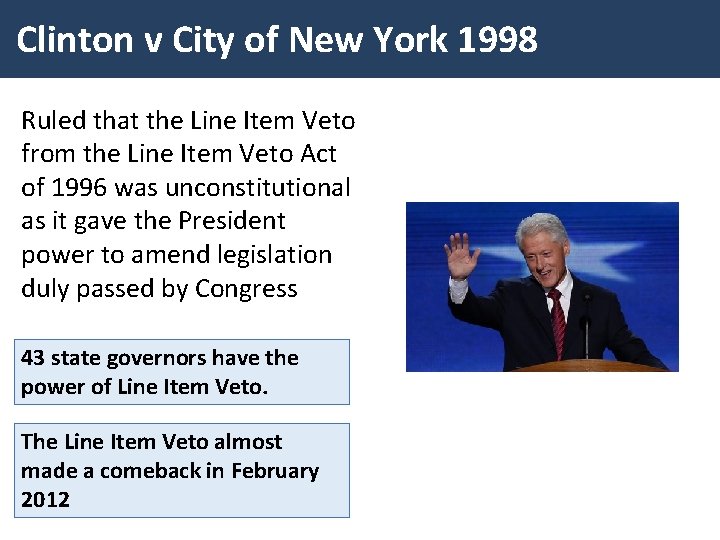 Clinton v City of New York 1998

Ruled that the Line Item Veto from the Line Item Veto Act of 1996 was unconstitutional as it gave the President power to amend legislation duly passed by Congress

43 state governors have the power of Line Item Veto.

The Line Item Veto almost made a comeback in February 2012